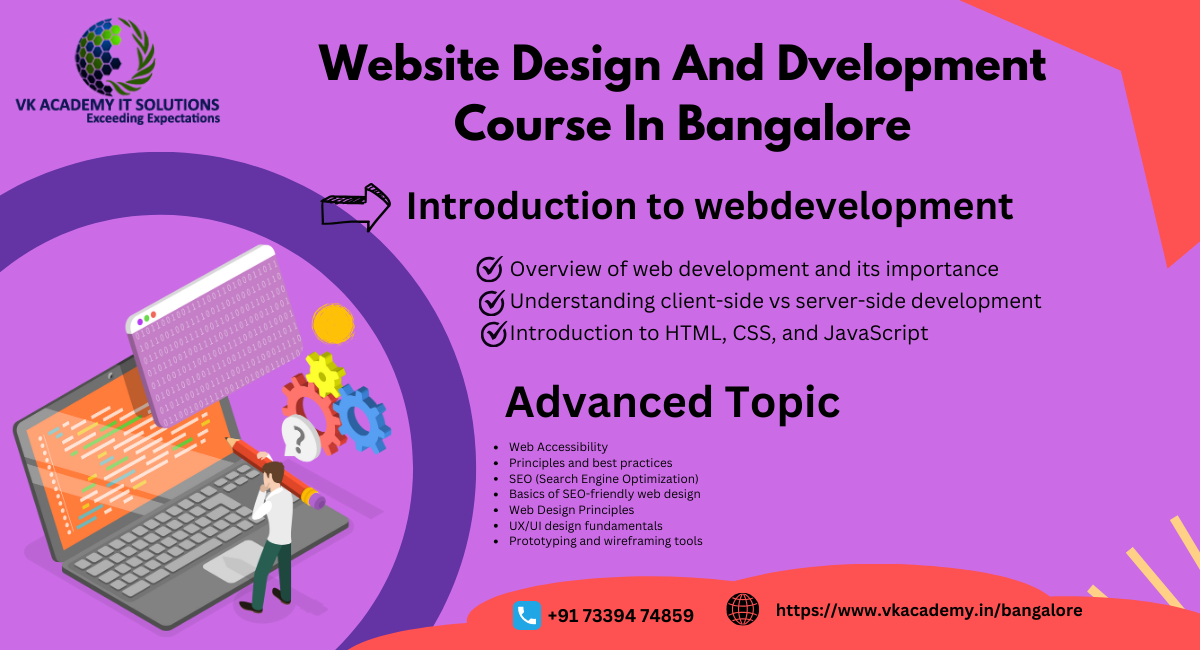 VK ACADEMY IT SOLUTIONS
Exceeding Expectations

Website Design And Dvelopment Course In Bangalore

Introduction to webdevelopment

Overview of web development and its importance
Understanding client-side vs server-side development
Introduction to HTML, CSS, and JavaScript

Advanced Topic

- Web Accessibility
- Principles and best practices
- SEO (Search Engine Optimization)
- Basics of SEO-friendly web design
- Web Design Principles
- UX/UI design fundamentals
- Prototyping and wireframing tools

+91 73394 74859

https://www.vkacademy.in/bangalore